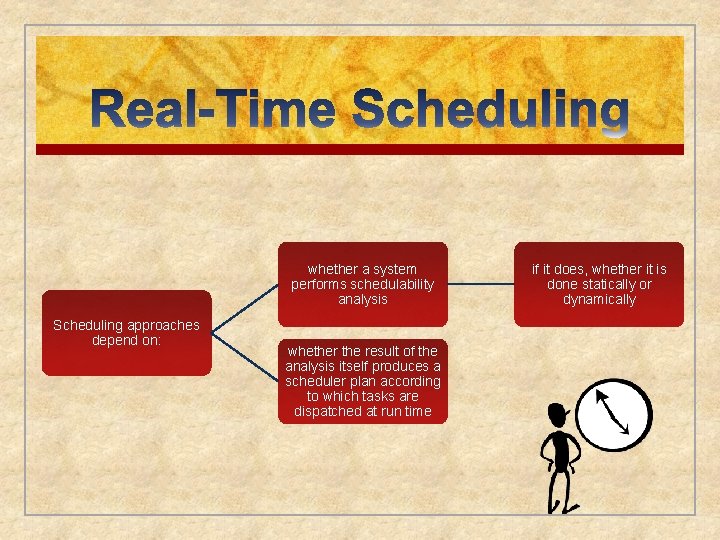 Real-Time Scheduling

Scheduling approaches depend on:

whether a system performs schedulability analysis

if it does, whether it is done statically or dynamically

whether the result of the analysis itself produces a scheduler plan according to which tasks are dispatched at run time